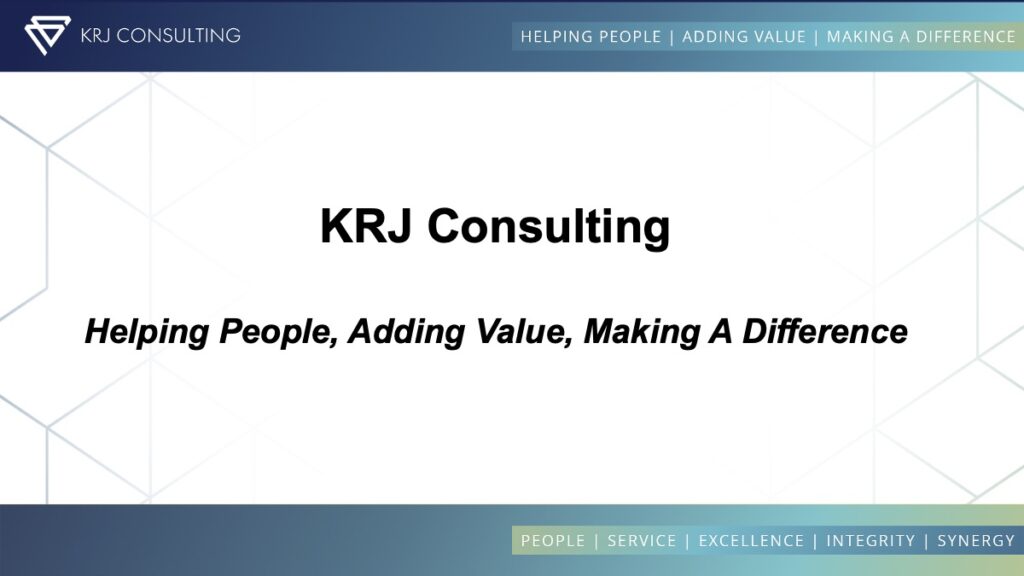 KRJ CONSULTING

HELPING PEOPLE | ADDING VALUE | MAKING A DIFFERENCE

KRJ Consulting

Helping People, Adding Value, Making A Difference

PEOPLE | SERVICE | EXCELLENCE | INTEGRITY | SYNERGY